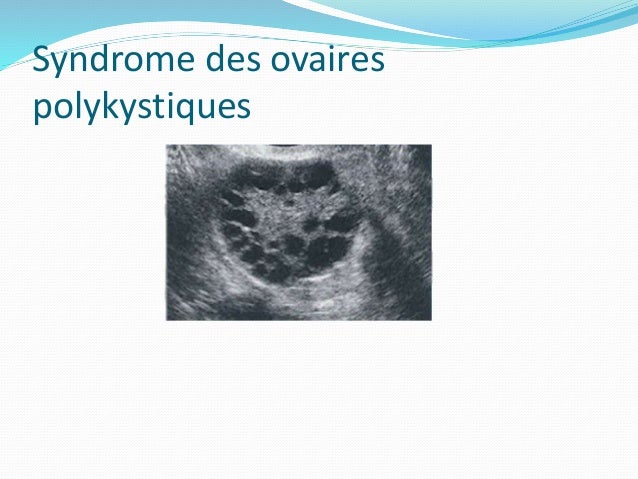 Syndrome des ovaires polykystiques